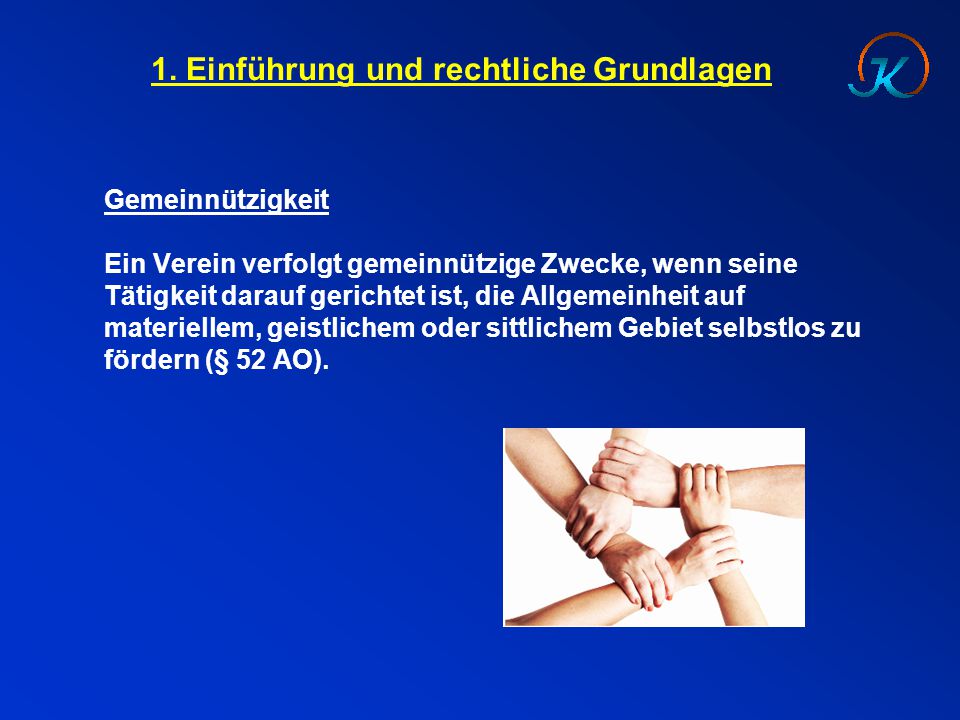 1. Einführung und rechtliche Grundlagen

JK

Gemeinnützigkeit

Ein Verein verfolgt gemeinnützige Zwecke, wenn seine Tätigkeit darauf gerichtet ist, die Allgemeinheit auf materiellem, geistlichem oder sittlichem Gebiet selbstlos zu fördern (§ 52 AO).